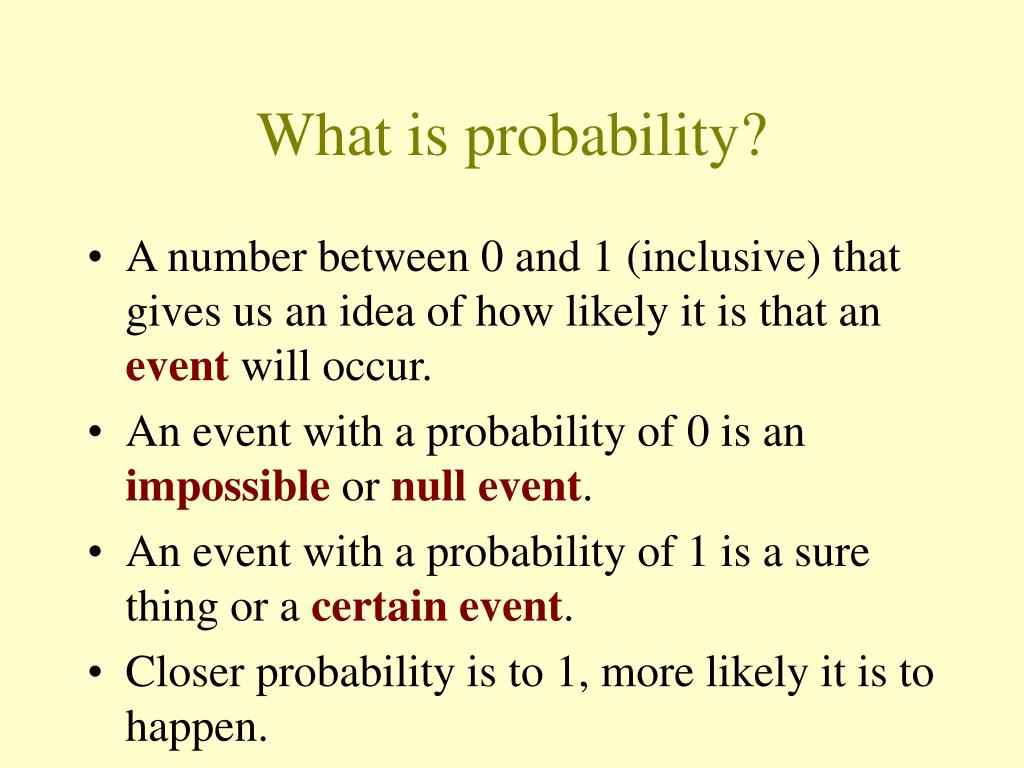 What is probability?

• A number between 0 and 1 (inclusive) that gives us an idea of how likely it is that an event will occur.
• An event with a probability of 0 is an impossible or null event.
• An event with a probability of 1 is a sure thing or a certain event.
• Closer probability is to 1, more likely it is to happen.